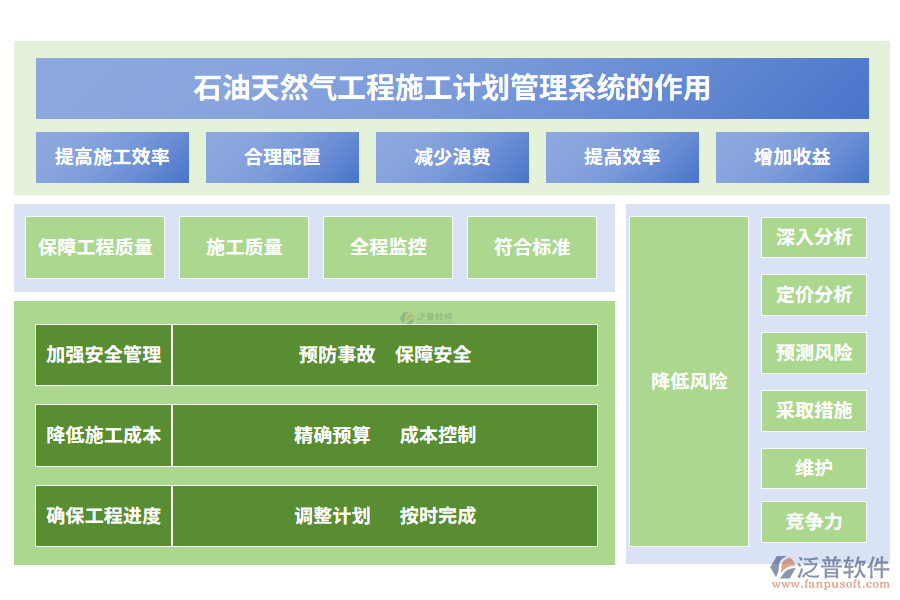 石油天然气工程施工计划管理系统的作用

提高施工效率

合理配置

减少浪费

提高效率

增加收益

保障工程质量

施工质量

全程监控

符合标准

泛普软件

加强安全管理

预防事故 保障安全

降低施工成本

精确预算 成本控制

确保工程进度

调整计划 按时完成

降低风险

深入分析

定价分析

预测风险

采取措施

维护

竞争力

泛普软件
www.fanpusoft.com